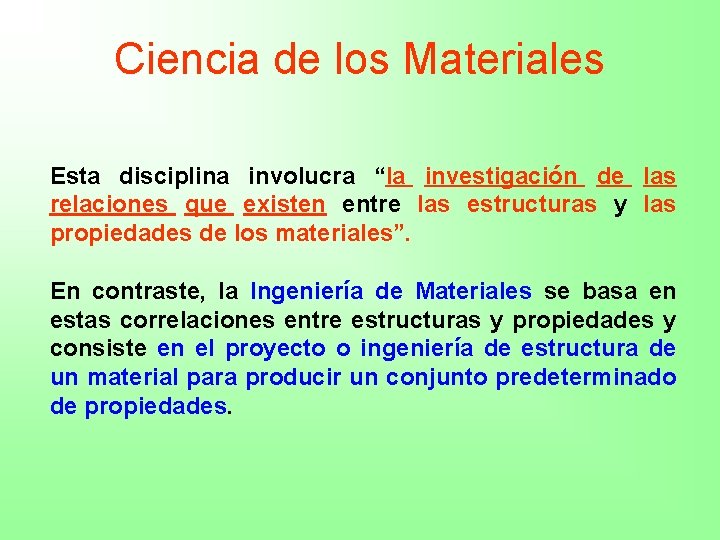 Ciencia de los Materiales

Esta disciplina involucra “la investigación de las relaciones que existen entre las estructuras y las propiedades de los materiales”.

En contraste, la Ingeniería de Materiales se basa en estas correlaciones entre estructuras y propiedades y consiste en el proyecto o ingeniería de estructura de un material para producir un conjunto predeterminado de propiedades.